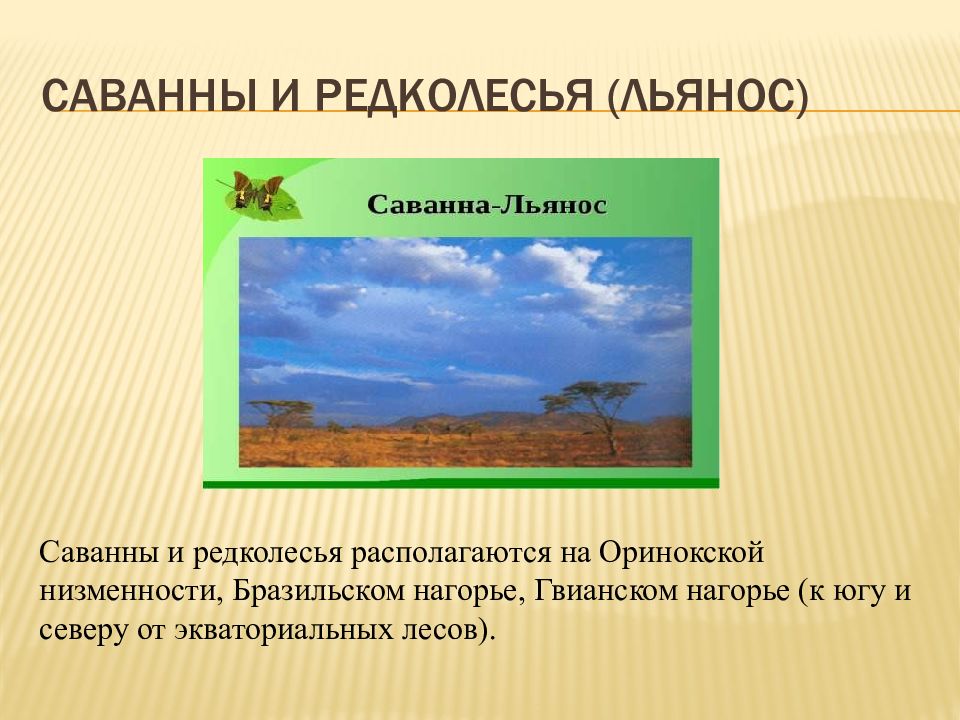 САВАННЫ И РЕДКОЛЕСЬЯ (ЛЬЯНОС)

Саванна-Льянос

Саванны и редколесья располагаются на Оринокской низменности, Бразильском нагорье, Гвианском нагорье (к югу и северу от экваториальных лесов).